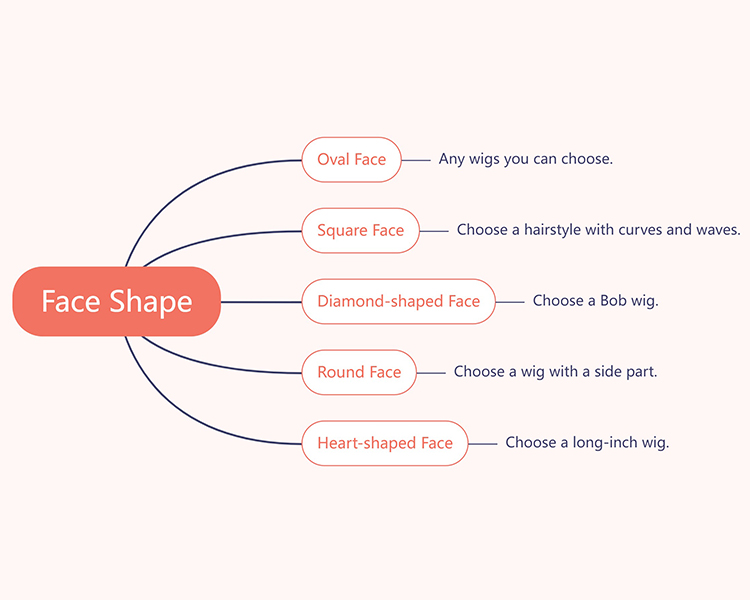 Face Shape

Oval Face
Any wigs you can choose.

Square Face
Choose a hairstyle with curves and waves.

Diamond-shaped Face
Choose a Bob wig.

Round Face
Choose a wig with a side part.

Heart-shaped Face
Choose a long-inch wig.